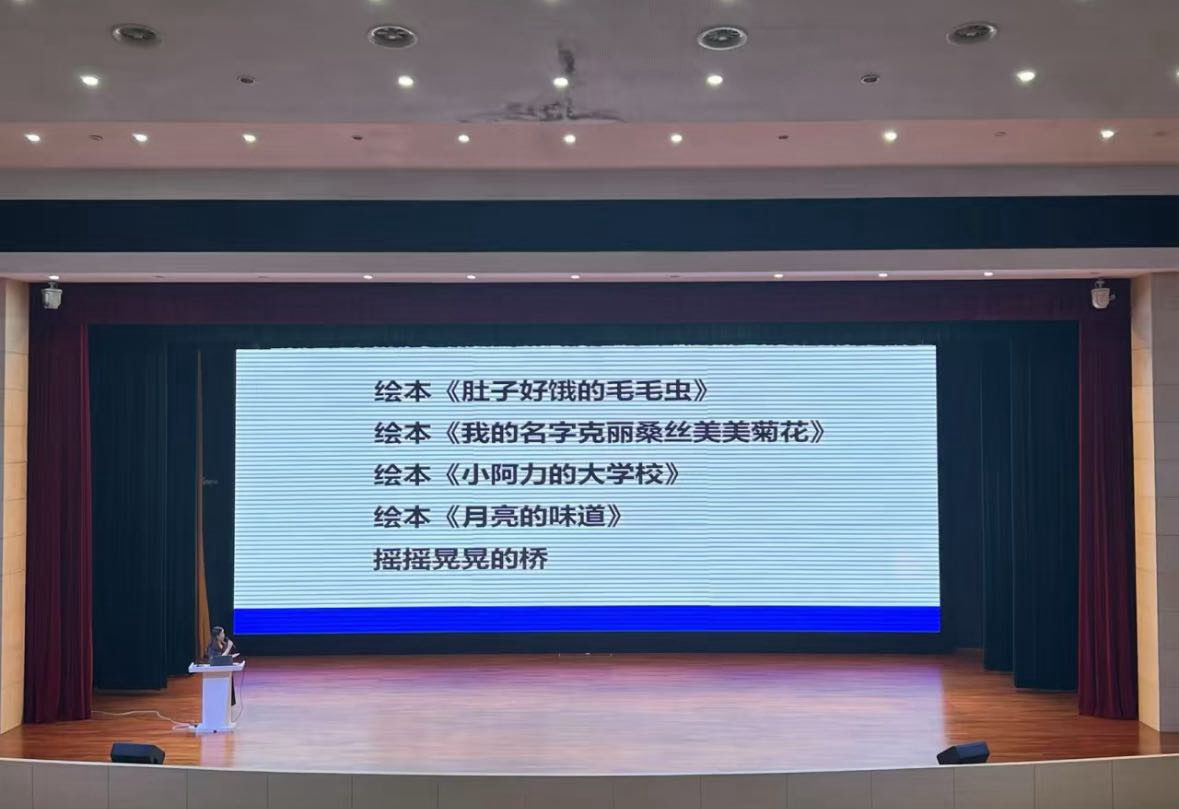 绘本《肚子好饿的毛毛虫》
绘本《我的名字克丽桑丝美美菊花》
绘本《小阿力的大学校》
绘本《月亮的味道》
摇摇晃晃的桥